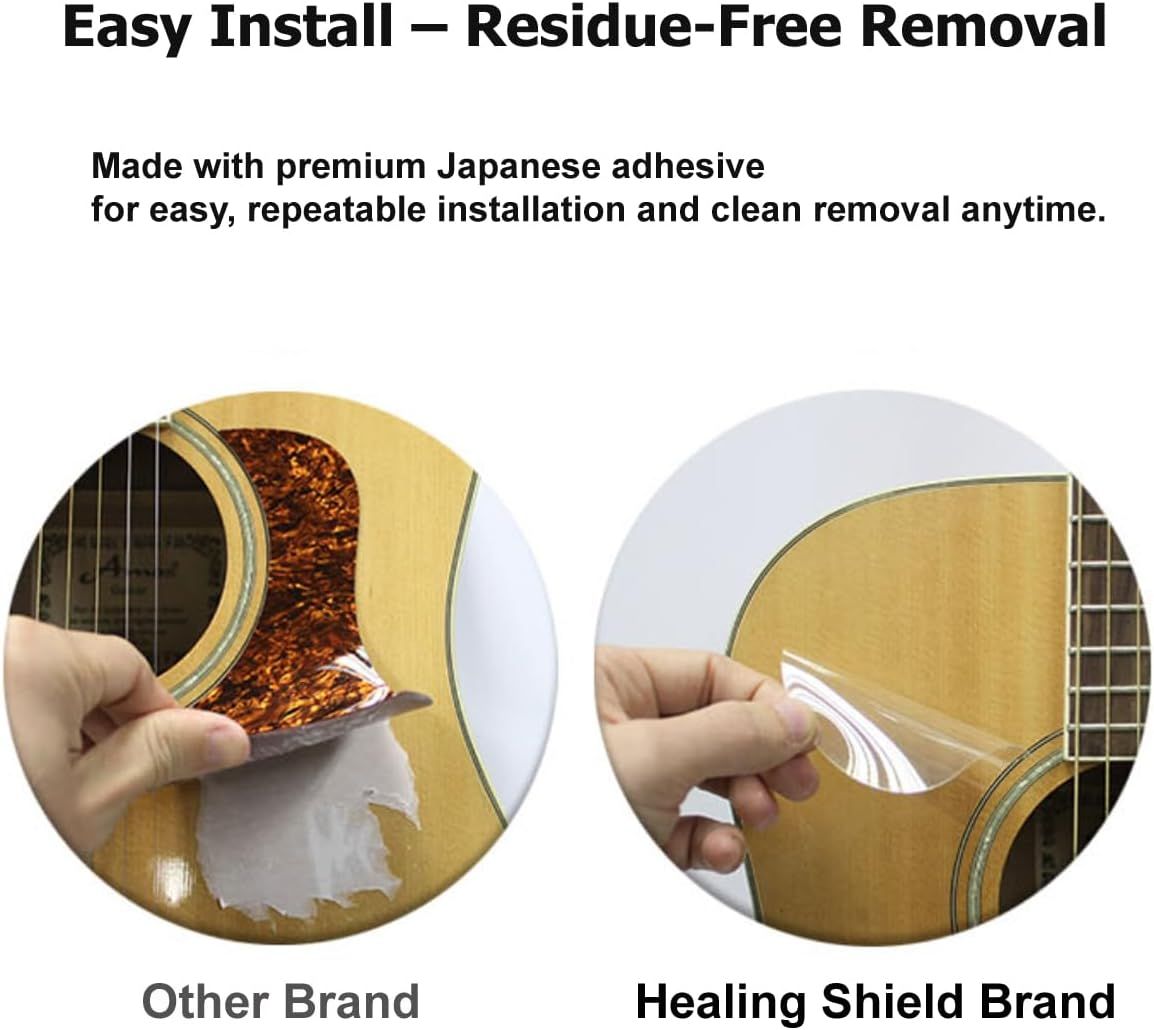 Easy Install – Residue-Free Removal

Made with premium Japanese adhesive
for easy, repeatable installation and clean removal anytime.

Other Brand

Healing Shield Brand